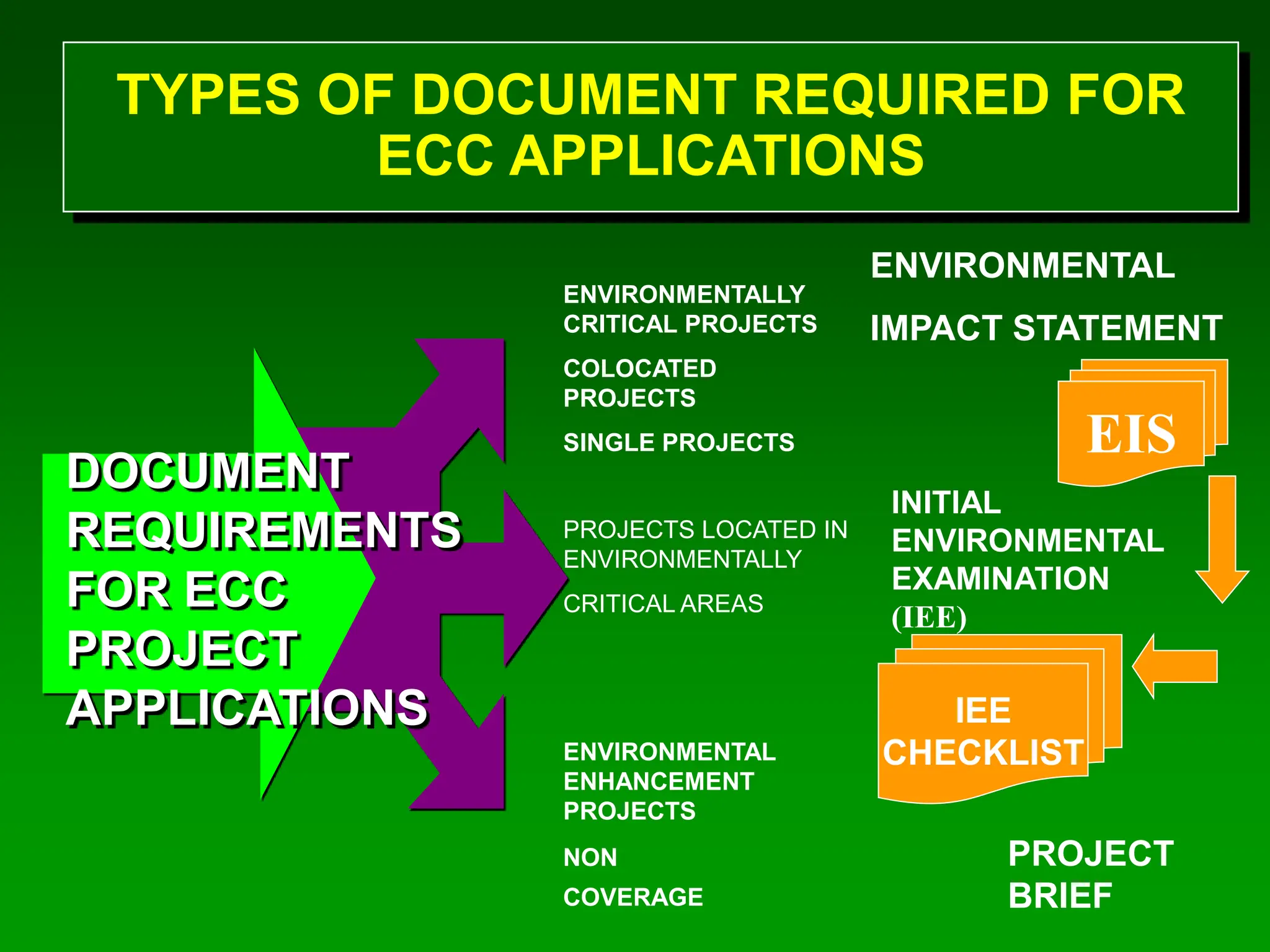 TYPES OF DOCUMENT REQUIRED FOR ECC APPLICATIONS

DOCUMENT REQUIREMENTS FOR ECC PROJECT APPLICATIONS

ENVIRONMENTALLY CRITICAL PROJECTS

COLOCATED PROJECTS

SINGLE PROJECTS

PROJECTS LOCATED IN ENVIRONMENTALLY

CRITICAL AREAS

ENVIRONMENTAL ENHANCEMENT PROJECTS

NON

COVERAGE

ENVIRONMENTAL

IMPACT STATEMENT

EIS

INITIAL ENVIRONMENTAL EXAMINATION (IEE)

IEE CHECKLIST

PROJECT BRIEF